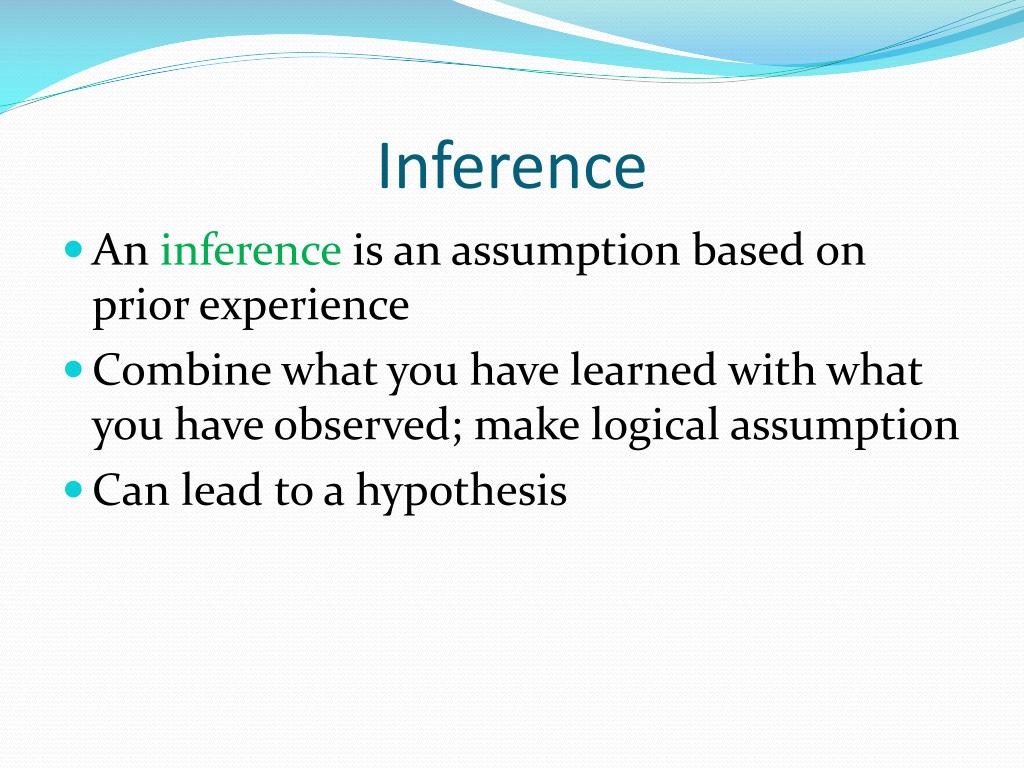 Inference

- An inference is an assumption based on prior experience
- Combine what you have learned with what you have observed; make logical assumption
- Can lead to a hypothesis